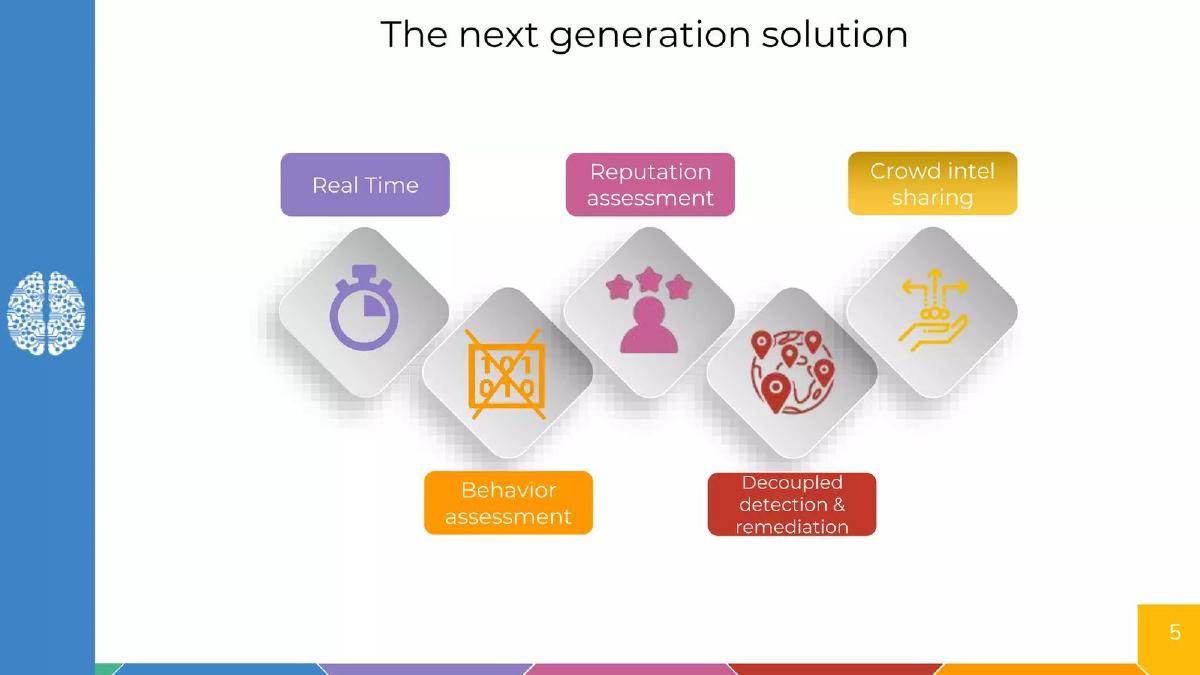 The next generation solution

Real Time

Reputation assessment

Crowd intel sharing

101
010

Behavior assessment

Decoupled detection & remediation

5